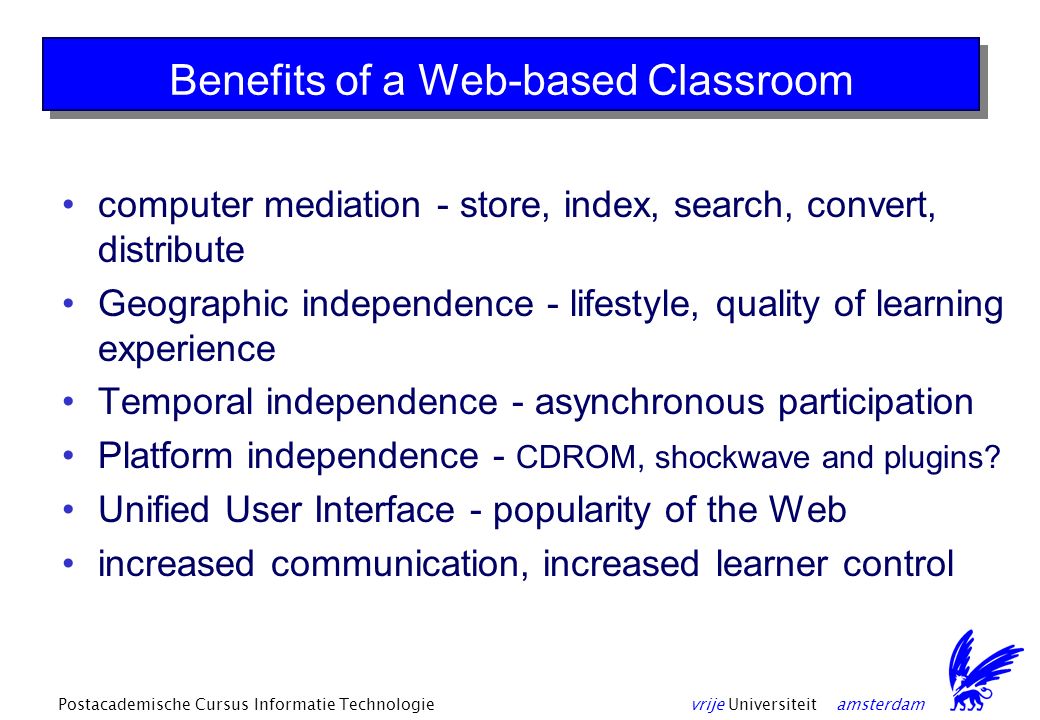 Benefits of a Web-based Classroom

• computer mediation - store, index, search, convert, distribute
• Geographic independence - lifestyle, quality of learning experience
• Temporal independence - asynchronous participation
• Platform independence - CDROM, shockwave and plugins?
• Unified User Interface - popularity of the Web
• increased communication, increased learner control

Postacademische Cursus Informatie Technologie

vrije Universiteit amsterdam